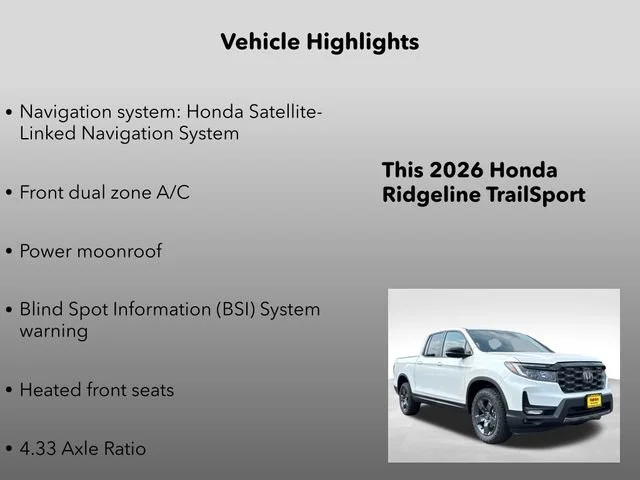 Vehicle Highlights

• Navigation system: Honda Satellite-Linked Navigation System

• Front dual zone A/C

• Power moonroof

• Blind Spot Information (BSI) System warning

• Heated front seats

• 4.33 Axle Ratio

This 2026 Honda Ridgeline TrailSport